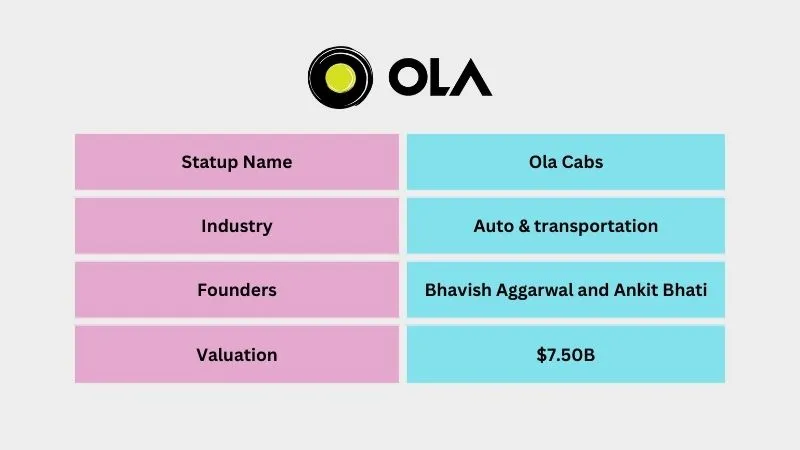 OLA

| Statup Name | Ola Cabs |
|---|---|
| Industry | Auto & transportation |
| Founders | Bhavish Aggarwal and Ankit Bhati |
| Valuation | \$7.50B |